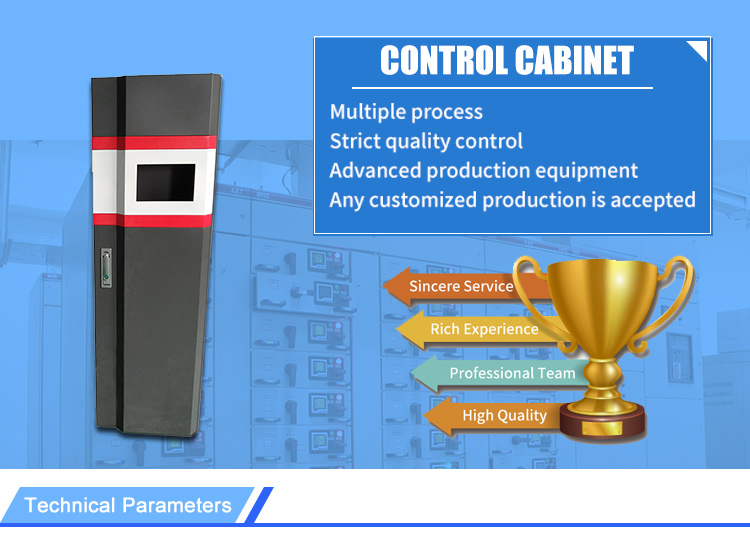 CONTROL CABINET

Multiple process
Strict quality control
Advanced production equipment
Any customized production is accepted

Sincere Service
Rich Experience
Professional Team
High Quality

Technical Parameters